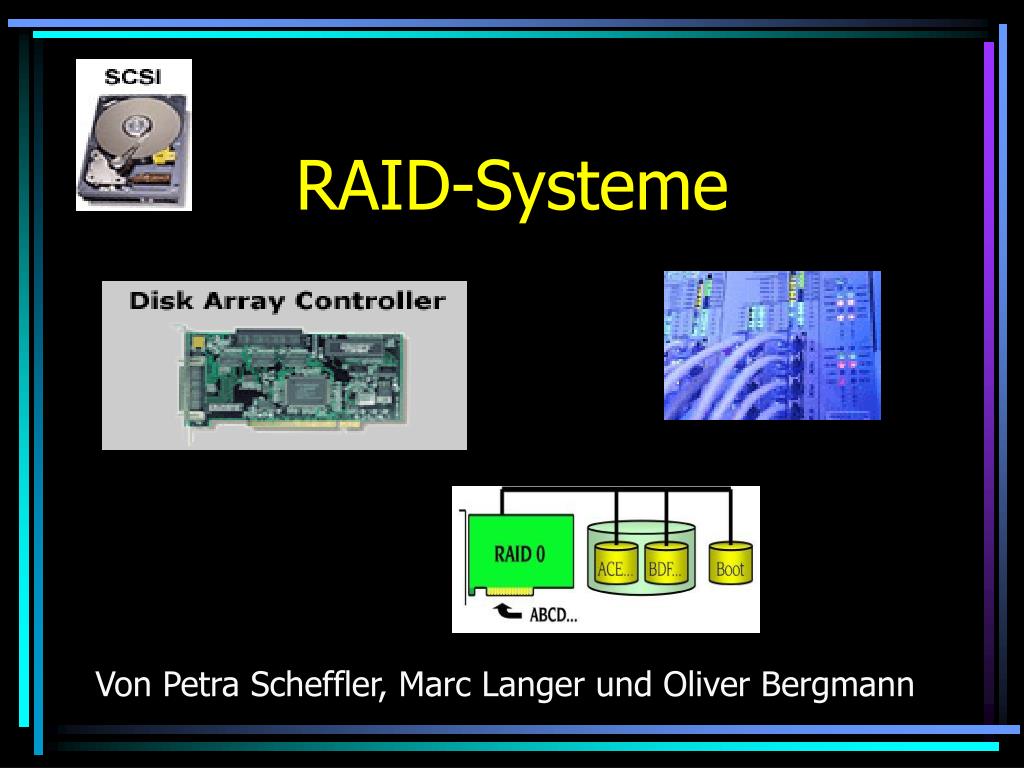 SCSI

RAID-Systeme

Disk Array Controller

RAID 0

ACE...

BDF...

Boot

ABCD...

Von Petra Scheffler, Marc Langer und Oliver Bergmann